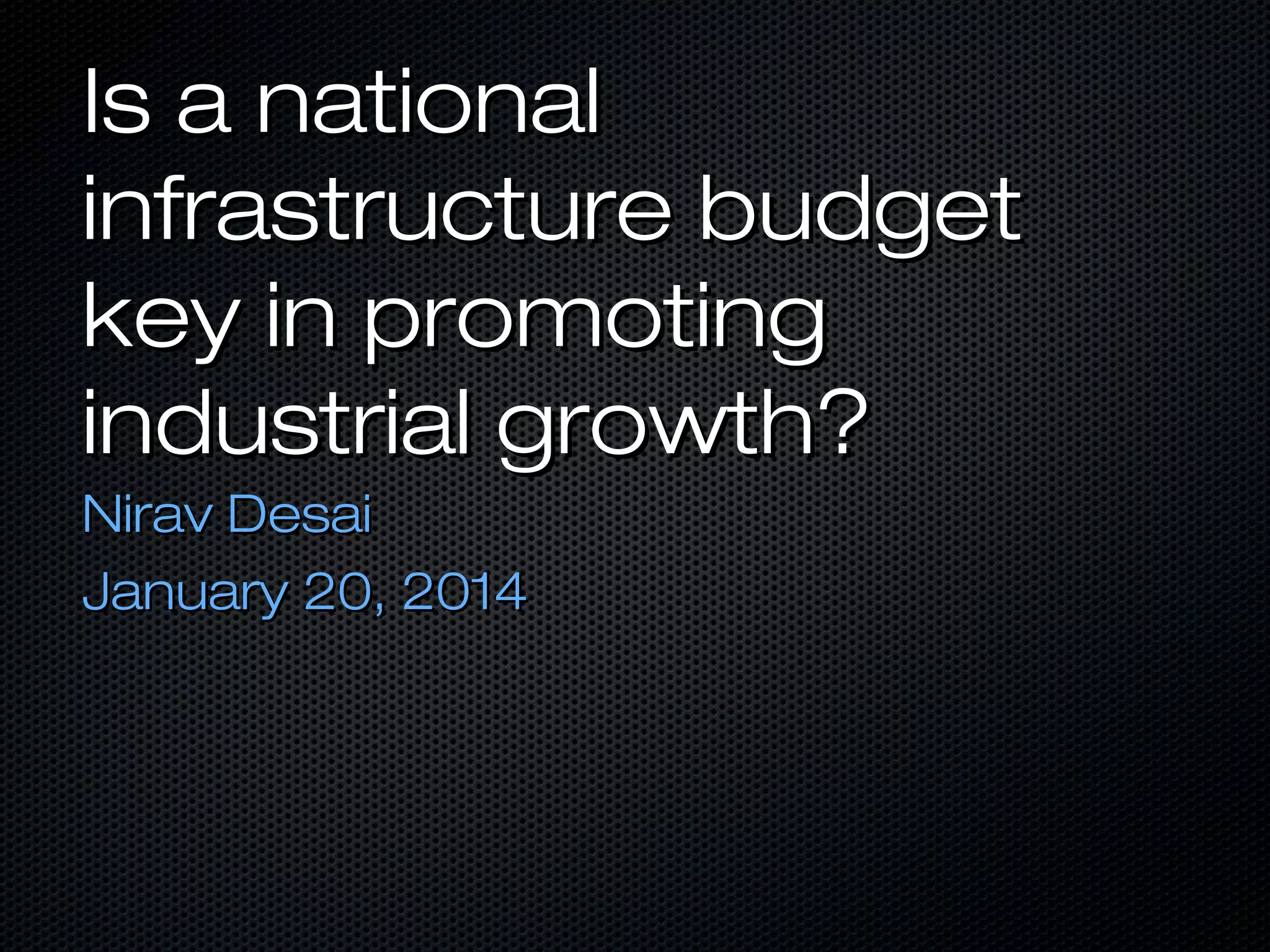 Is a national infrastructure budget key in promoting industrial growth?

Nirav Desai

January 20, 2014